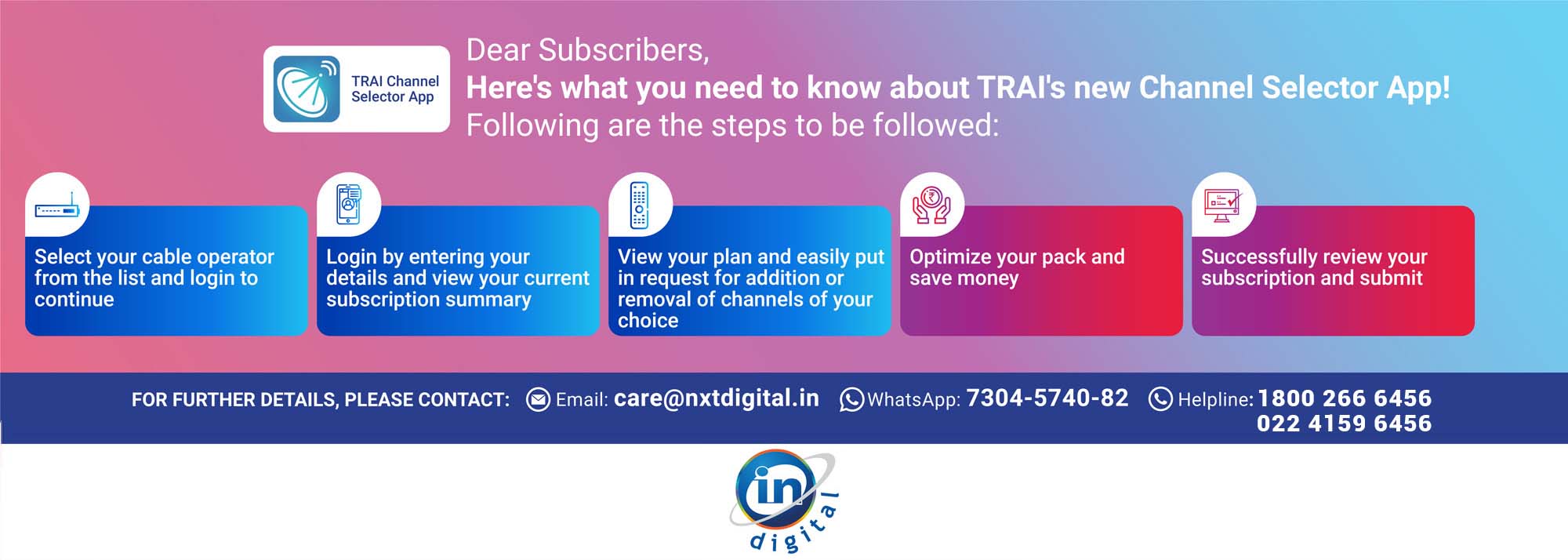 TRAI Channel Selector App

Dear Subscribers,
Here's what you need to know about TRAI's new Channel Selector App!
Following are the steps to be followed:

Select your cable operator from the list and login to continue

Login by entering your details and view your current subscription summary

View your plan and easily put in request for addition or removal of channels of your choice

Optimize your pack and save money

Successfully review your subscription and submit

FOR FURTHER DETAILS, PLEASE CONTACT: Email: care@nxtdigital.in WhatsApp: 7304-5740-82 Helpline: 1800 266 6456 022 4159 6456

in digital